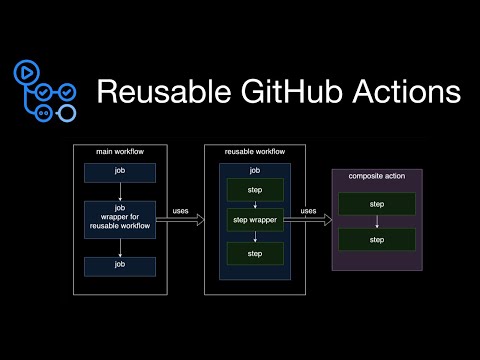 Reusable GitHub Actions

main workflow

job

job
wrapper for
reusable workflow

job

uses

reusable workflow

job

step

step wrapper

step

uses

composite action

step

step